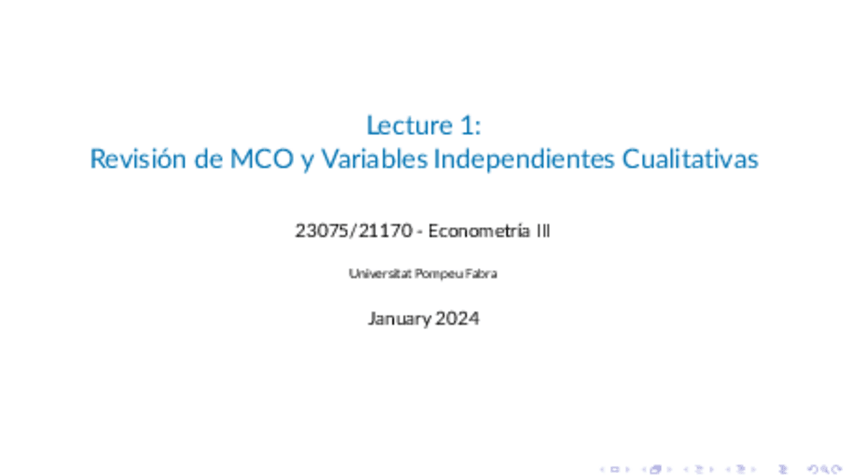 Lecture 1:
Revisión de MCO y Variables Independientes Cualitativas

23075/21170 - Econometría III

Universitat Pompeu Fabra

January 2024